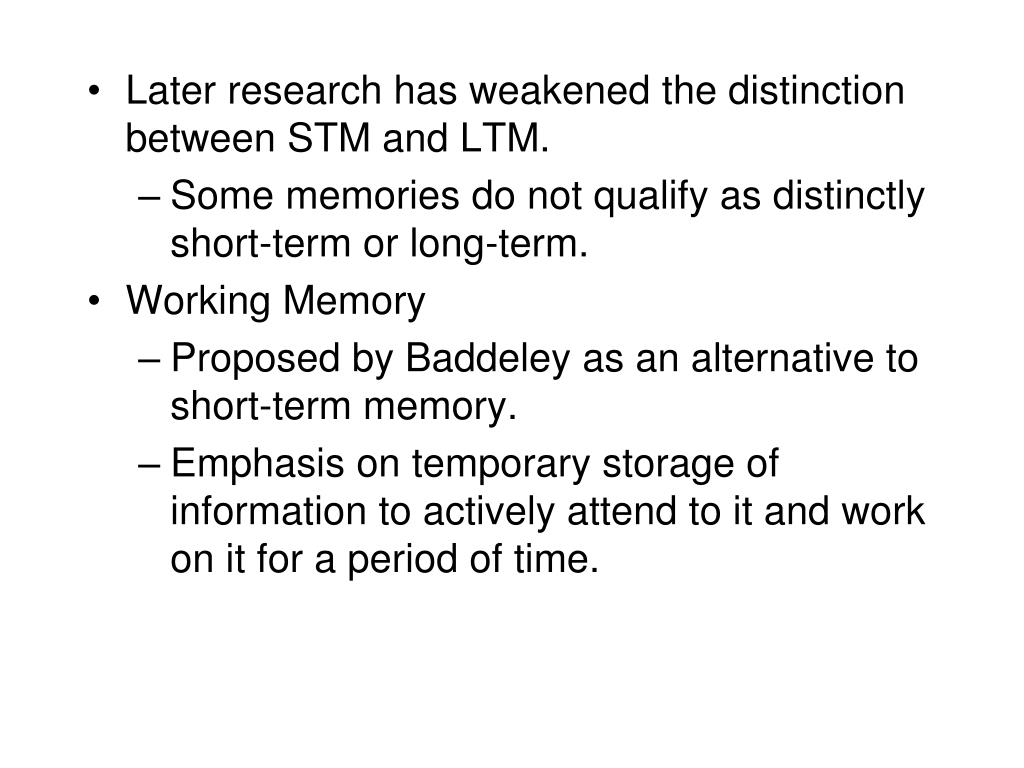 • Later research has weakened the distinction between STM and LTM.

– Some memories do not qualify as distinctly short-term or long-term.

• Working Memory

– Proposed by Baddeley as an alternative to short-term memory.

– Emphasis on temporary storage of information to actively attend to it and work on it for a period of time.